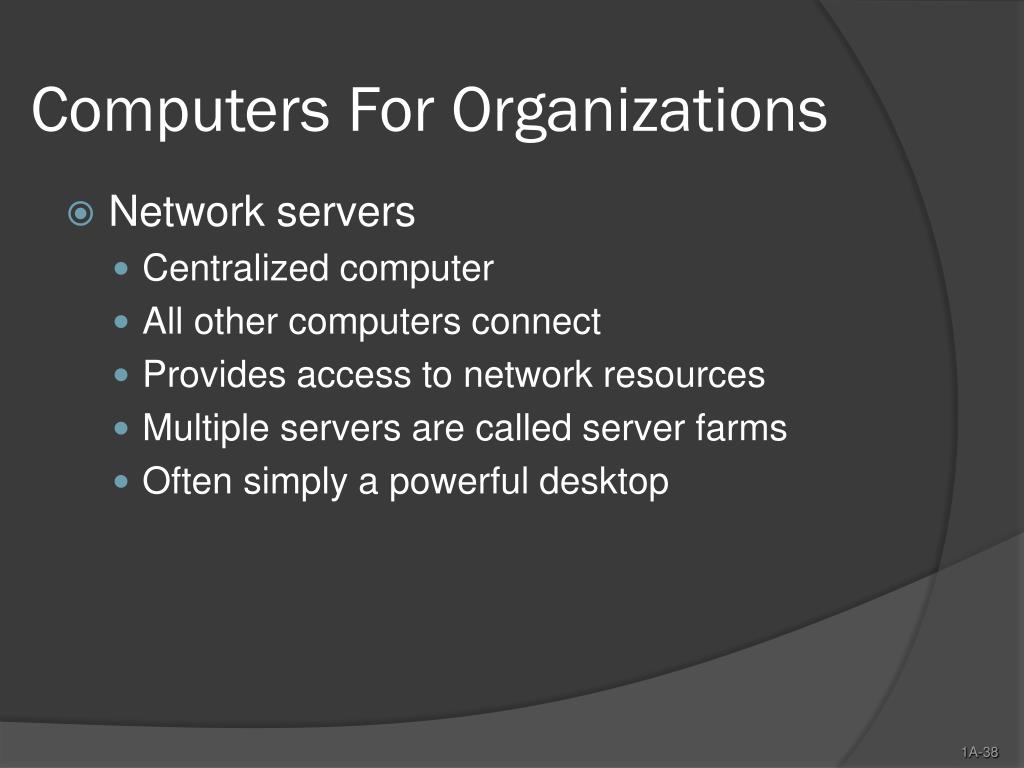 Computers For Organizations

Network servers
Centralized computer
All other computers connect
Provides access to network resources
Multiple servers are called server farms
Often simply a powerful desktop

1A-38